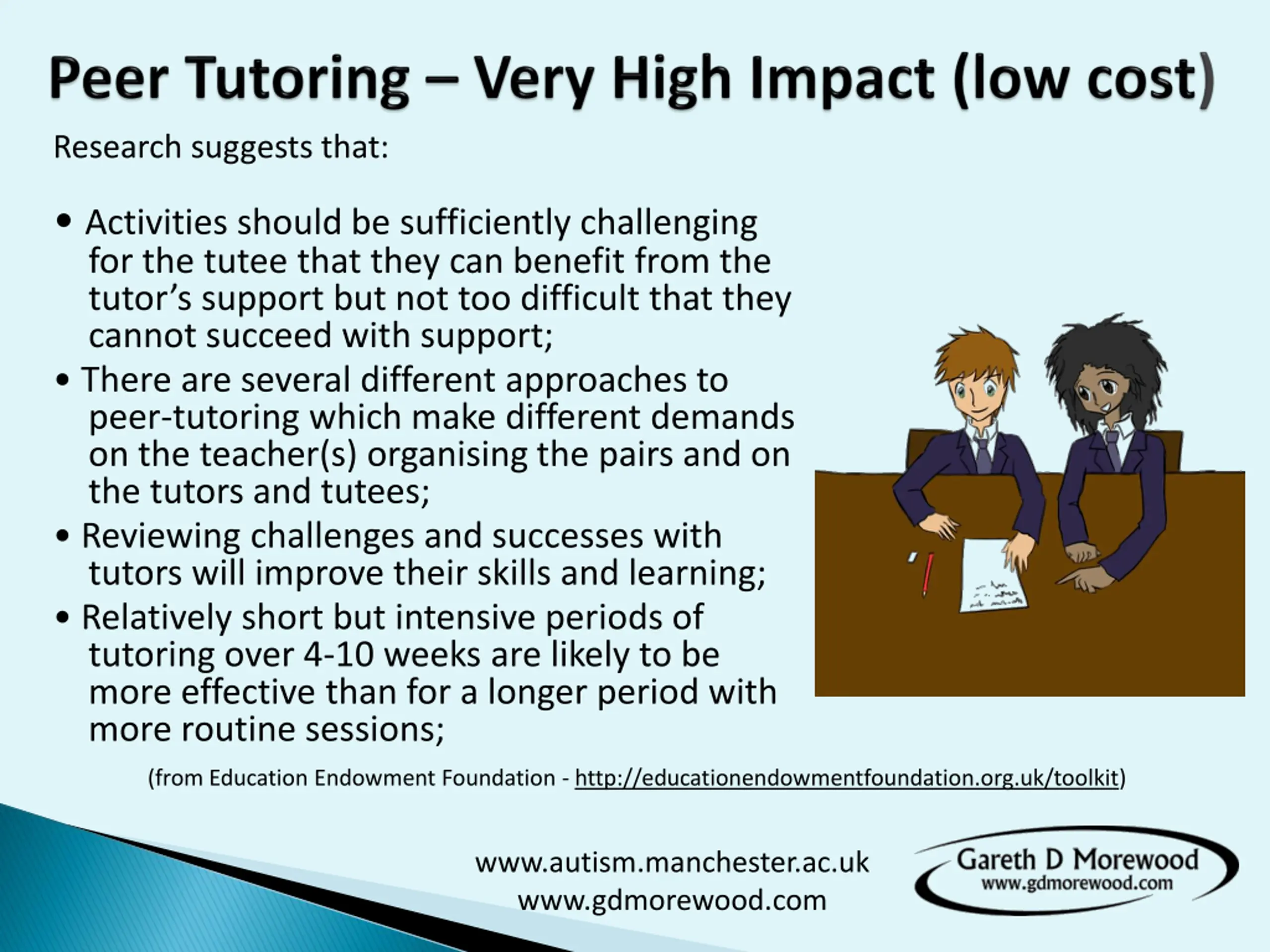 Peer Tutoring – Very High Impact (low cost)

Research suggests that:

• Activities should be sufficiently challenging for the tutee that they can benefit from the tutor's support but not too difficult that they cannot succeed with support;
• There are several different approaches to peer-tutoring which make different demands on the teacher(s) organising the pairs and on the tutors and tutees;
• Reviewing challenges and successes with tutors will improve their skills and learning;
• Relatively short but intensive periods of tutoring over 4-10 weeks are likely to be more effective than for a longer period with more routine sessions;

(from Education Endowment Foundation - http://educationendowmentfoundation.org.uk/toolkit)

www.autism.manchester.ac.uk
www.gdmorewood.com

Gareth D Morewood
www.gdmorewood.com